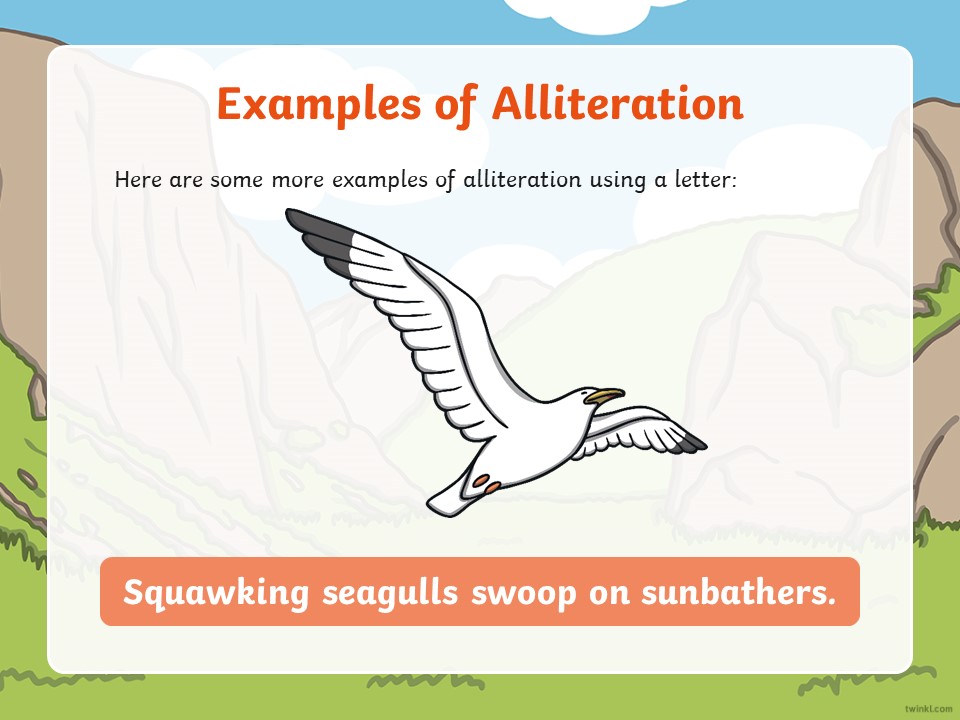 Examples of Alliteration

Here are some more examples of alliteration using a letter:

Squawking seagulls swoop on sunbathers.

twinkl.com